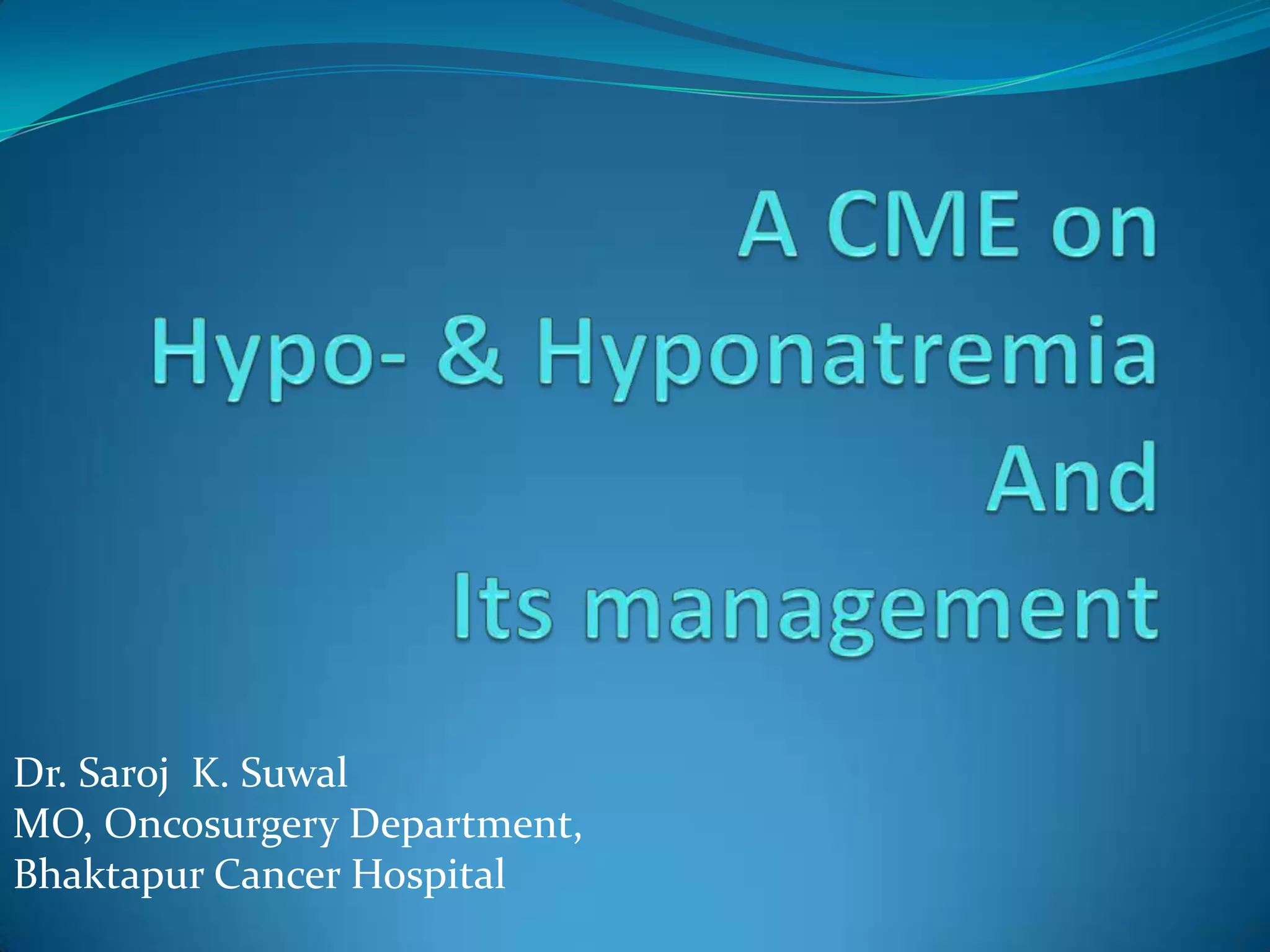 A CME on
Hypo- & Hyponatremia
And
Its management

Dr. Saroj K. Suwal
MO, Oncosurgery Department,
Bhaktapur Cancer Hospital